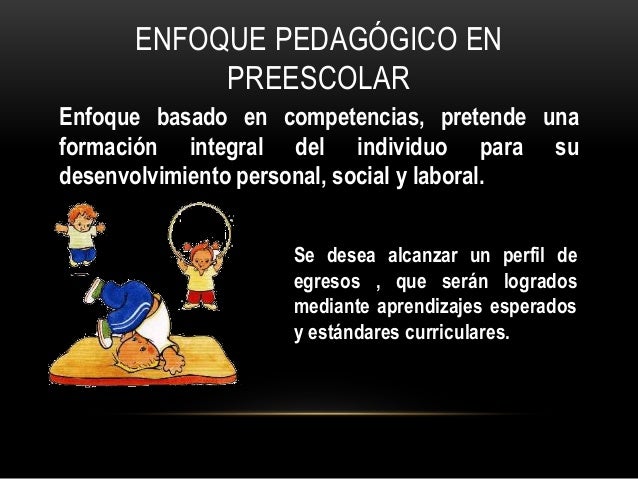 ENFOQUE PEDAGÓGICO EN PREESCOLAR

Enfoque basado en competencias, pretende una formación integral del individuo para su desenvolvimiento personal, social y laboral.

Se desea alcanzar un perfil de egresos , que serán logrados mediante aprendizajes esperados y estándares curriculares.